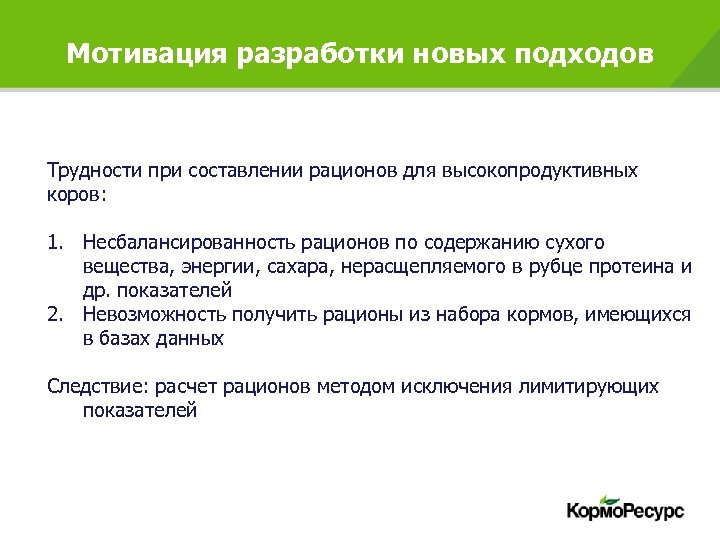 Мотивация разработки новых подходов

Трудности при составлении рационов для высокопродуктивных коров:

1. Несбалансированность рационов по содержанию сухого вещества, энергии, сахара, нерасщепляемого в рубце протеина и др. показателей
2. Невозможность получить рационы из набора кормов, имеющихся в базах данных

Следствие: расчет рационов методом исключения лимитирующих показателей

КормоРесурс